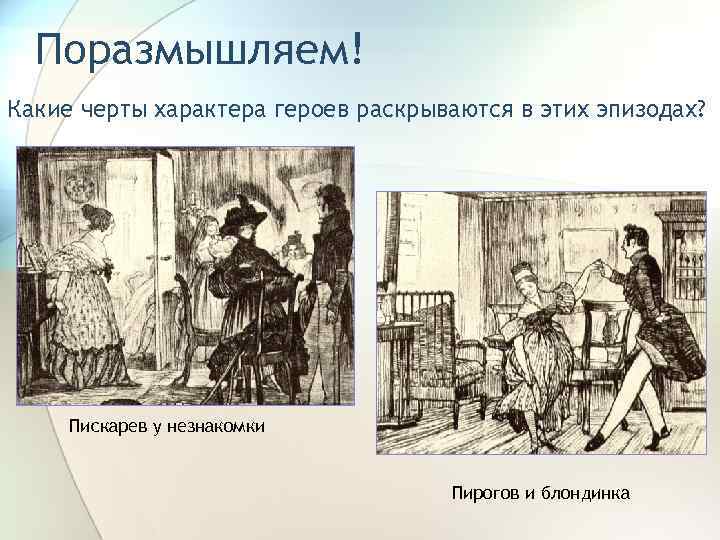 Поразмышляем!

Какие черты характера героев раскрываются в этих эпизодах?

Пискарев у незнакомки

Пирогов и блондинка